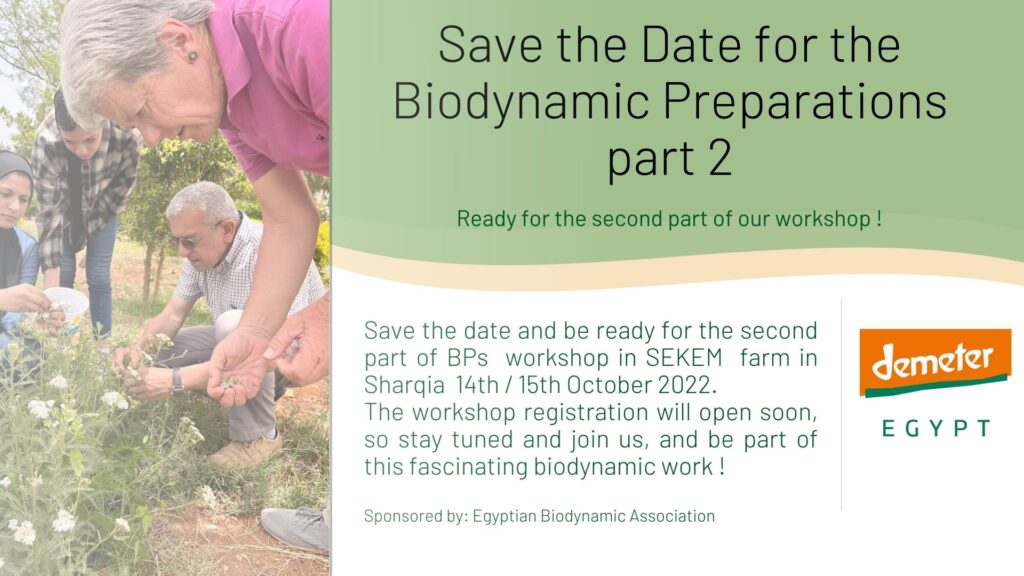 Save the Date for the Biodynamic Preparations part 2

Ready for the second part of our workshop !

Save the date and be ready for the second part of BPs workshop in SEKEM farm in Sharqia 14th / 15th October 2022.
The workshop registration will open soon, so stay tuned and join us, and be part of this fascinating biodynamic work !

Sponsored by: Egyptian Biodynamic Association

demeter

EGYPT